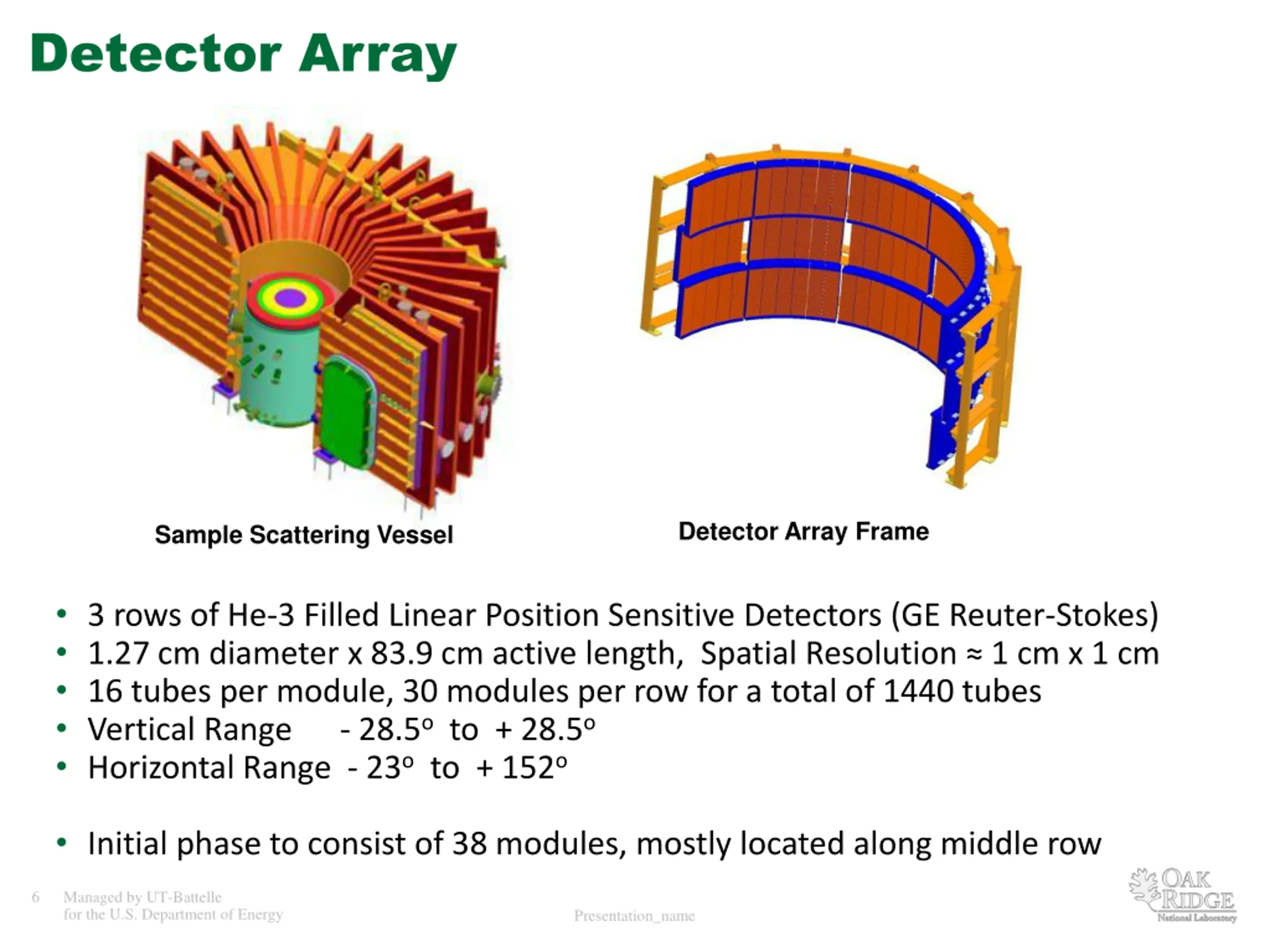 Detector Array

Sample Scattering Vessel

Detector Array Frame

• 3 rows of He-3 Filled Linear Position Sensitive Detectors (GE Reuter-Stokes)
• 1.27 cm diameter x 83.9 cm active length, Spatial Resolution ≈ 1 cm x 1 cm
• 16 tubes per module, 30 modules per row for a total of 1440 tubes
• Vertical Range - 28.5$^o$ to + 28.5$^o$
• Horizontal Range - 23$^o$ to + 152$^o$

• Initial phase to consist of 38 modules, mostly located along middle row

6 Managed by UT-Battelle for the U.S. Department of Energy

Presentation_name

OAK RIDGE National Laboratory